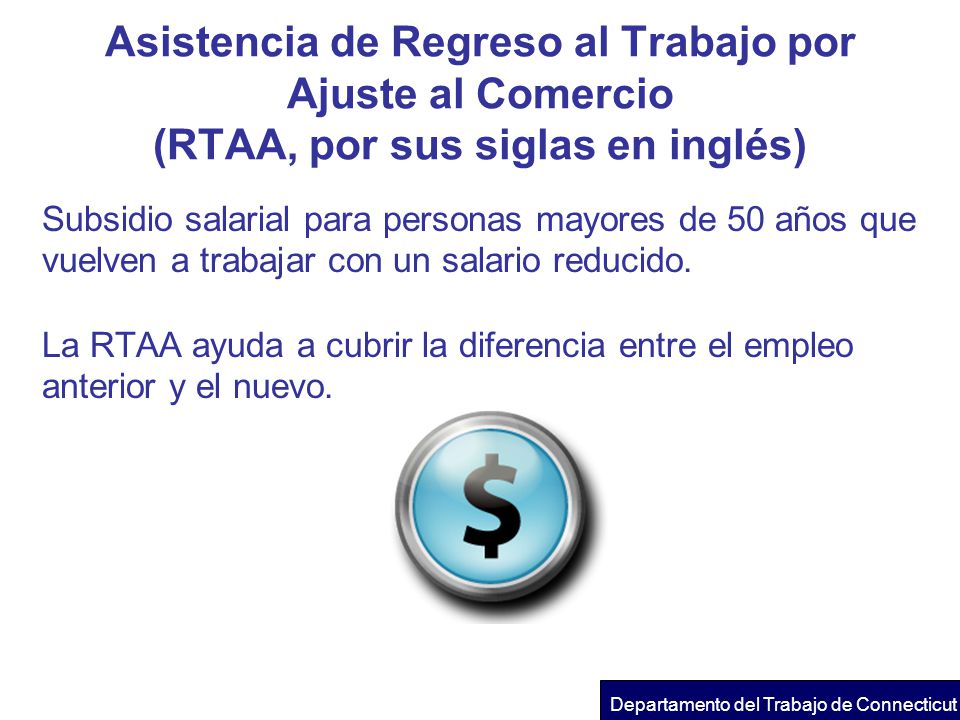 Asistencia de Regreso al Trabajo por Ajuste al Comercio
(RTAA, por sus siglas en inglés)

Subsidio salarial para personas mayores de 50 años que vuelven a trabajar con un salario reducido.

La RTAA ayuda a cubrir la diferencia entre el empleo anterior y el nuevo.

$

Departamento del Trabajo de Connecticut